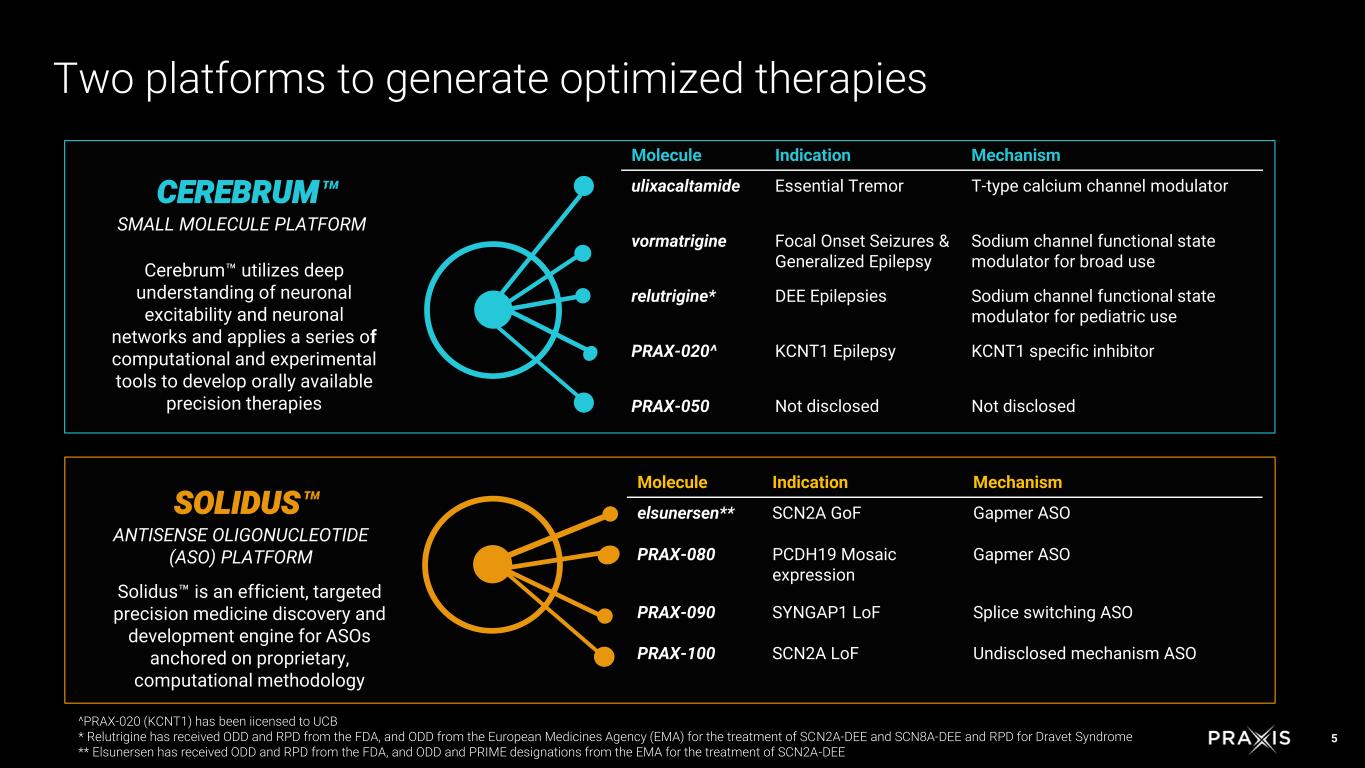 Two platforms to generate optimized therapies

CEREBRUM™

SMALL MOLECULE PLATFORM

Cerebrum™ utilizes deep understanding of neuronal excitability and neuronal networks and applies a series of computational and experimental tools to develop orally available precision therapies

| Molecule | Indication | Mechanism |
|---|---|---|
| ulixacaltamide | Essential Tremor | T-type calcium channel modulator |
| vormatrigine | Focal Onset Seizures & Generalized Epilepsy | Sodium channel functional state modulator for broad use |
| relutrigine* | DEE Epilepsies | Sodium channel functional state modulator for pediatric use |
| PRAX-020^ | KCNT1 Epilepsy | KCNT1 specific inhibitor |
| PRAX-050 | Not disclosed | Not disclosed |

SOLIDUS™

ANTISENSE OLIGONUCLEOTIDE (ASO) PLATFORM

Solidus™ is an efficient, targeted precision medicine discovery and development engine for ASOs anchored on proprietary, computational methodology

| Molecule | Indication | Mechanism |
|---|---|---|
| elsunersen** | SCN2A GoF | Gapmer ASO |
| PRAX-080 | PCDH19 Mosaic expression | Gapmer ASO |
| PRAX-090 | SYNGAP1 LoF | Splice switching ASO |
| PRAX-100 | SCN2A LoF | Undisclosed mechanism ASO |

^PRAX-020 (KCNT1) has been licensed to UCB
* Relutrigine has received ODD and RPD from the FDA, and ODD from the European Medicines Agency (EMA) for the treatment of SCN2A-DEE and SCN8A-DEE and RPD for Dravet Syndrome
** Elsunersen has received ODD and RPD from the FDA, and ODD and PRIME designations from the EMA for the treatment of SCN2A-DEE

PRAXIS 5